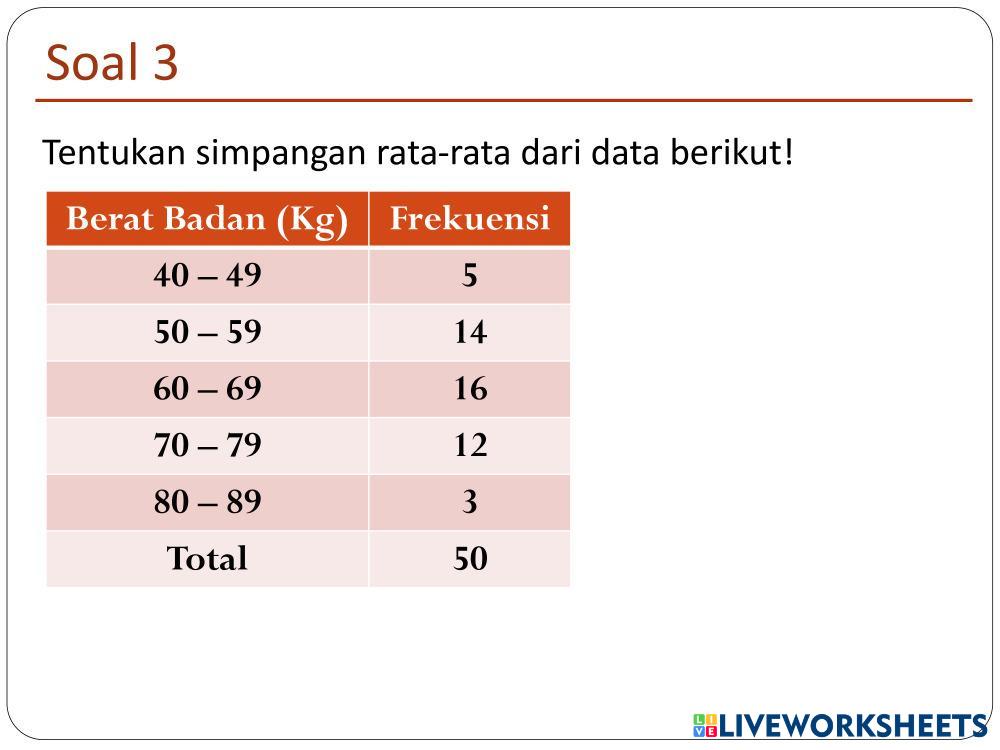 Soal 3

Tentukan simpangan rata-rata dari data berikut!

| Berat Badan (Kg) | Frekuensi |
|---|---|
| 40 – 49 | 5 |
| 50 – 59 | 14 |
| 60 – 69 | 16 |
| 70 – 79 | 12 |
| 80 – 89 | 3 |
| Total | 50 |

LIVEWORKSHEETS